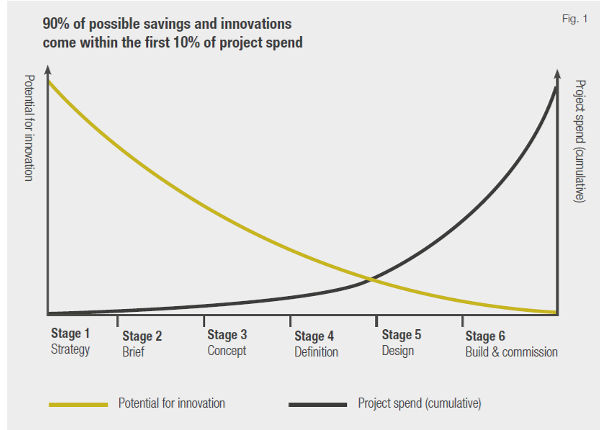 90% of possible savings and innovations come within the first 10% of project spend

Fig. 1

Potential for innovation

Project spend (cumulative)

Stage 1
Strategy

Stage 2
Brief

Stage 3
Concept

Stage 4
Definition

Stage 5
Design

Stage 6
Build & commission

Potential for innovation

Project spend (cumulative)